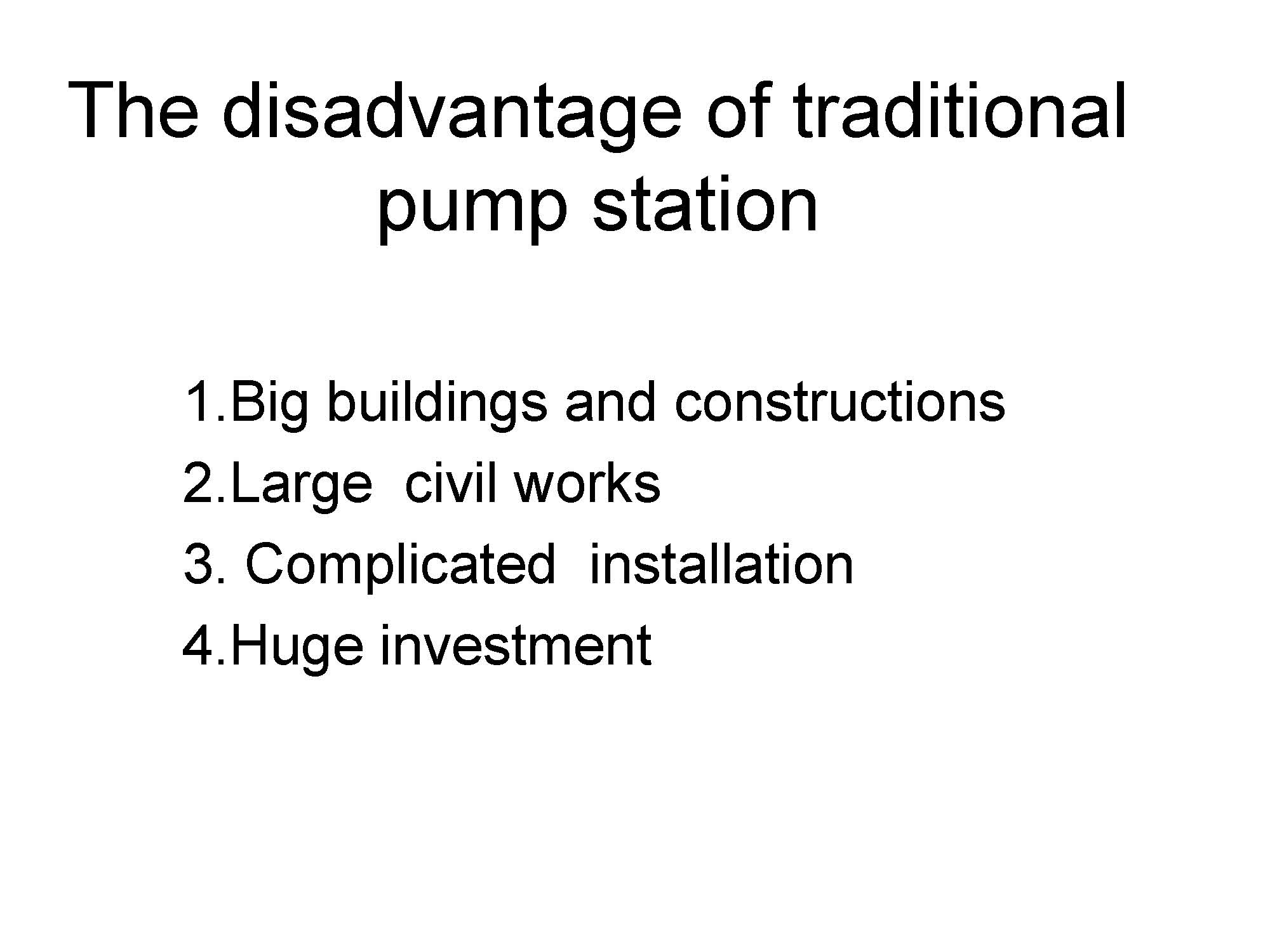 The disadvantage of traditional pump station

1.Big buildings and constructions
2.Large civil works
3. Complicated installation
4.Huge investment